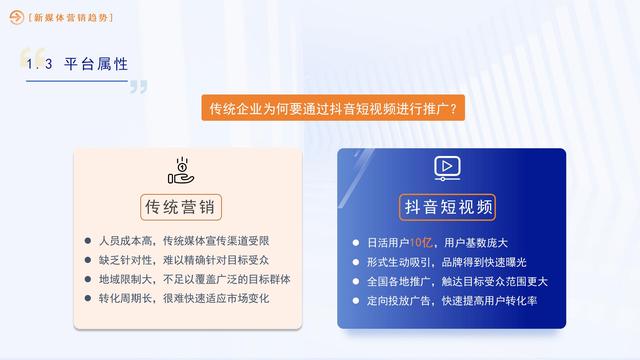 [新媒体营销趋势]

1.3 平台属性

传统企业为何要通过抖音短视频进行推广？

传统营销

- 人员成本高，传统媒体宣传渠道受限
- 缺乏针对性，难以精确针对目标受众
- 地域限制大，不足以覆盖广泛的目标群体
- 转化周期长，很难快速适应市场变化

抖音短视频

- 日活用户10亿，用户基数庞大
- 形式生动吸引，品牌得到快速曝光
- 全国各地推广，触达目标受众范围更大
- 定向投放广告，快速提高用户转化率